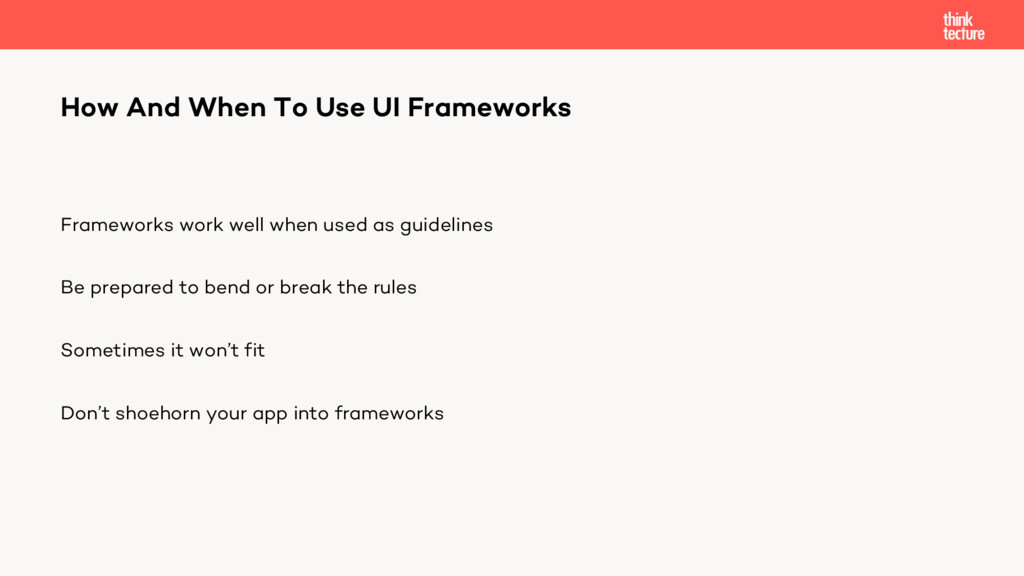 think tecture

How And When To Use UI Frameworks

Frameworks work well when used as guidelines

Be prepared to bend or break the rules

Sometimes it won't fit

Don't shoehorn your app into frameworks